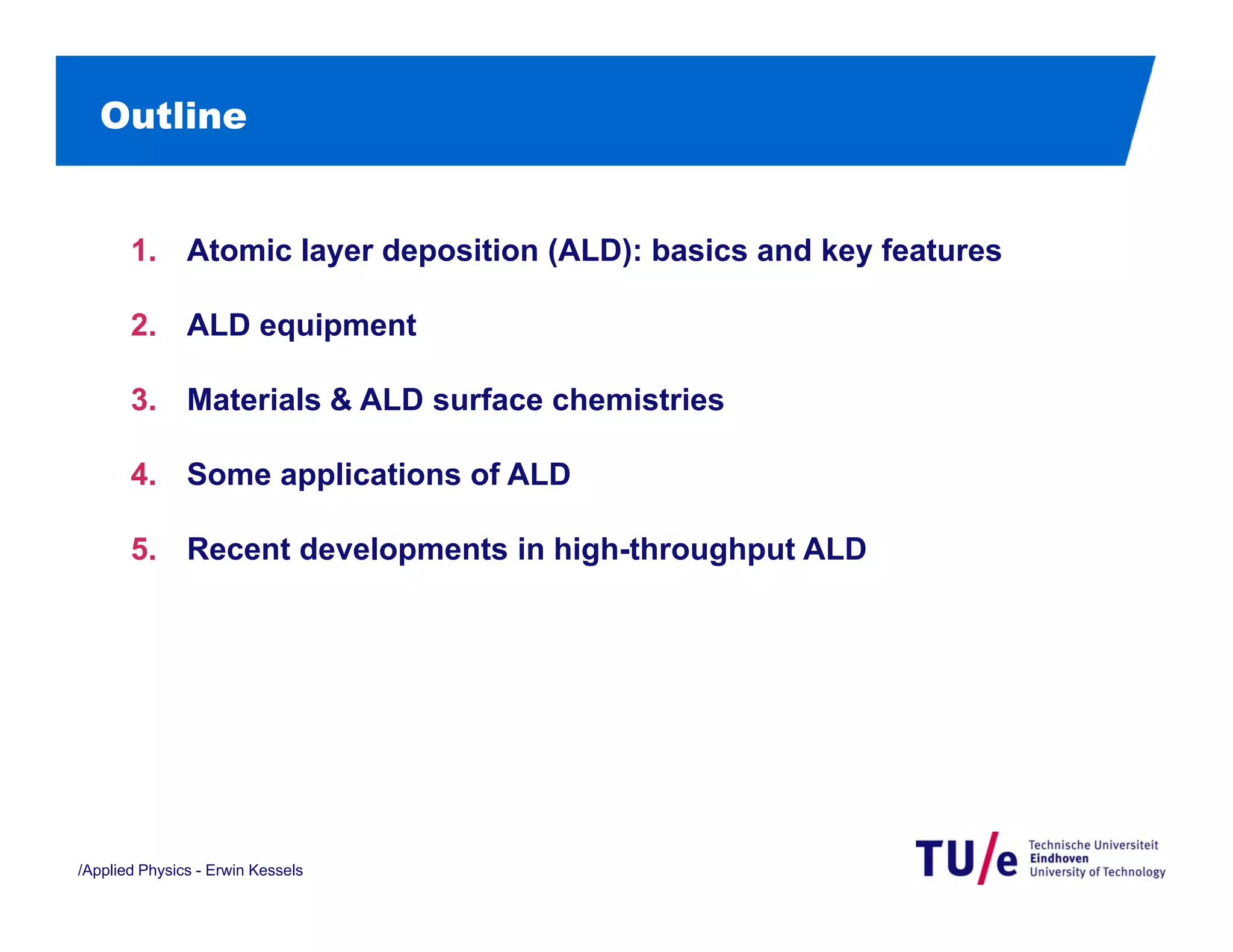 Outline

1. Atomic layer deposition (ALD): basics and key features

2. ALD equipment

3. Materials & ALD surface chemistries

4. Some applications of ALD

5. Recent developments in high-throughput ALD

/Applied Physics - Erwin Kessels

TU/e Technische Universiteit Eindhoven University of Technology